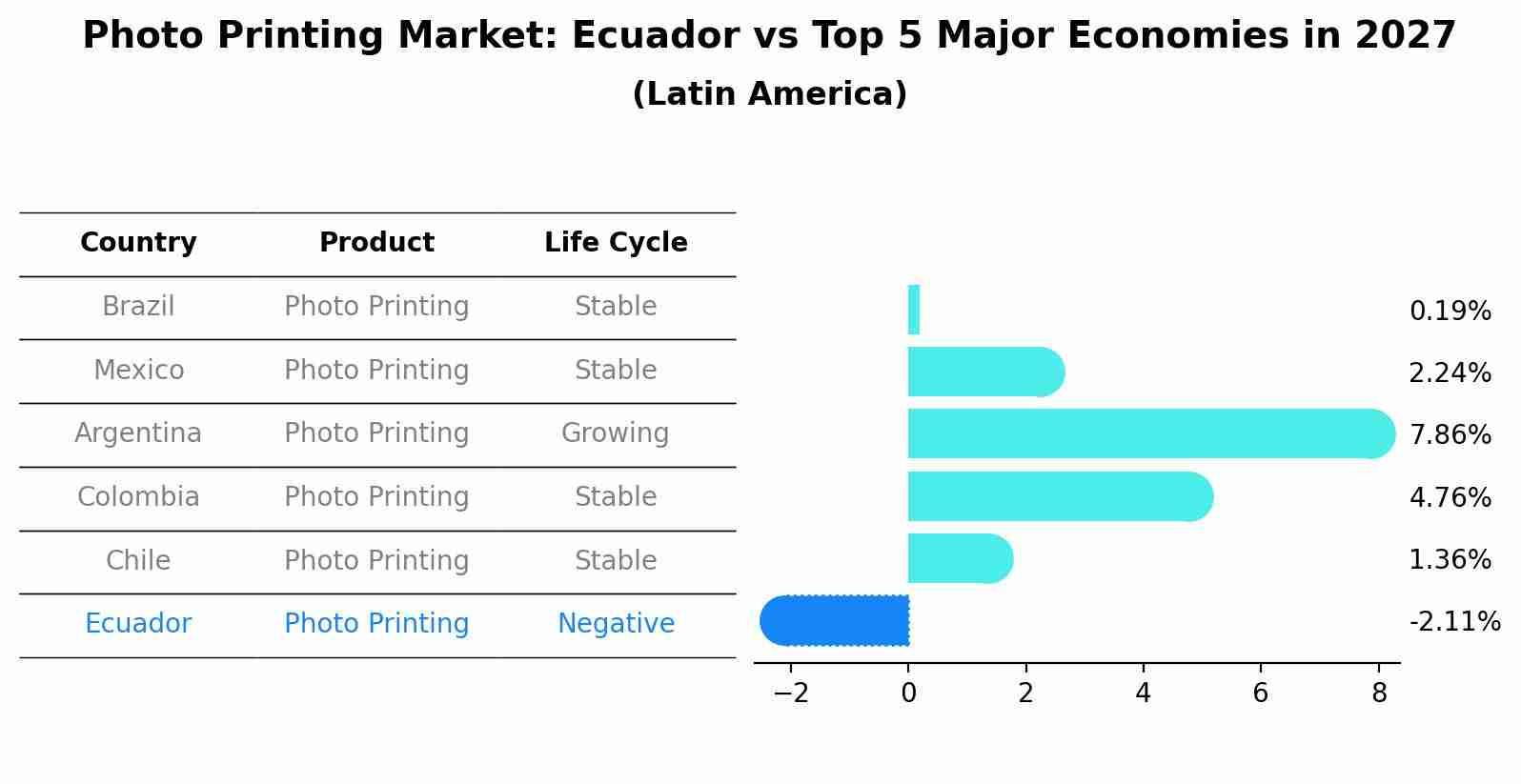 Photo Printing Market: Ecuador vs Top 5 Major Economies in 2027
(Latin America)

| Country | Product | Life Cycle |
|---|---|---|
| Brazil | Photo Printing | Stable |
| Mexico | Photo Printing | Stable |
| Argentina | Photo Printing | Growing |
| Colombia | Photo Printing | Stable |
| Chile | Photo Printing | Stable |
| Ecuador | Photo Printing | Negative |

0.19%
2.24%
7.86%
4.76%
1.36%
-2.11%

−2 0 2 4 6 8